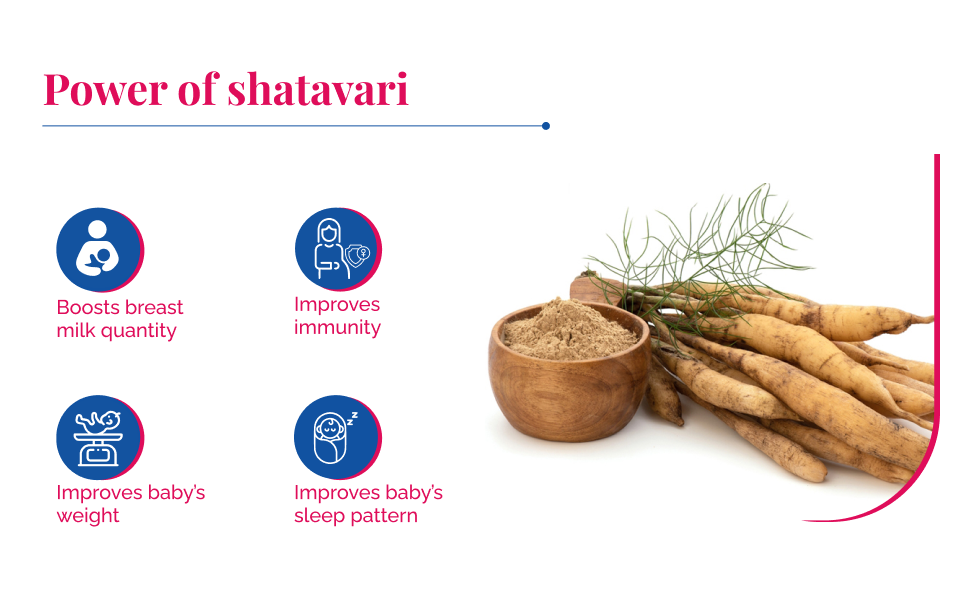 Power of shatavari

Boosts breast milk quantity

Improves immunity

Improves baby's weight

Improves baby's sleep pattern